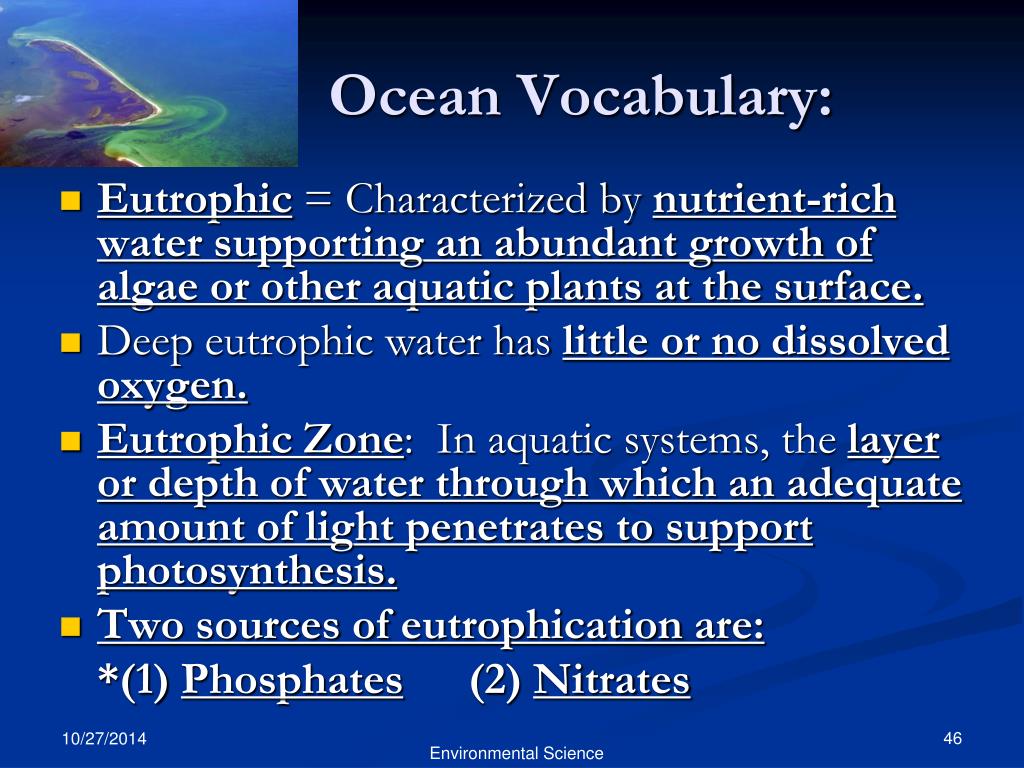 Ocean Vocabulary:

Eutrophic = Characterized by nutrient-rich water supporting an abundant growth of algae or other aquatic plants at the surface.

Deep eutrophic water has little or no dissolved oxygen.

Eutrophic Zone: In aquatic systems, the layer or depth of water through which an adequate amount of light penetrates to support photosynthesis.

Two sources of eutrophication are:
*(1) Phosphates (2) Nitrates

10/27/2014

Environmental Science

46